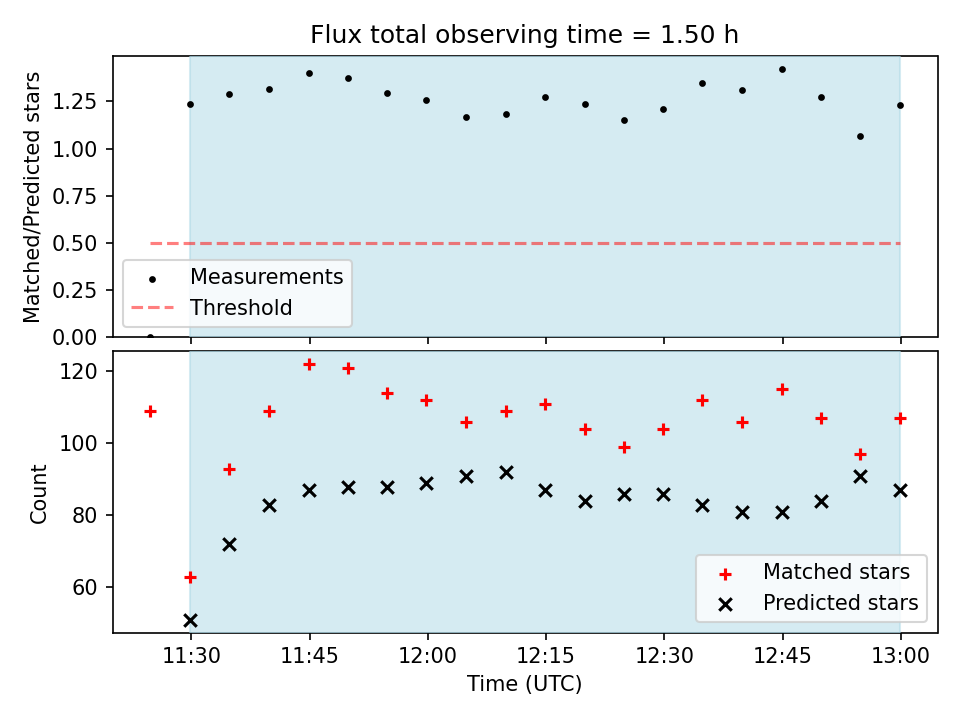 Flux total observing time = 1.50 h

Matched/Predicted stars

1.25
1.00
0.75
0.50
0.25
0.00

Measurements
Threshold

Count

120
100
80
60

Matched stars
Predicted stars

11:30 11:45 12:00 12:15 12:30 12:45 13:00

Time (UTC)